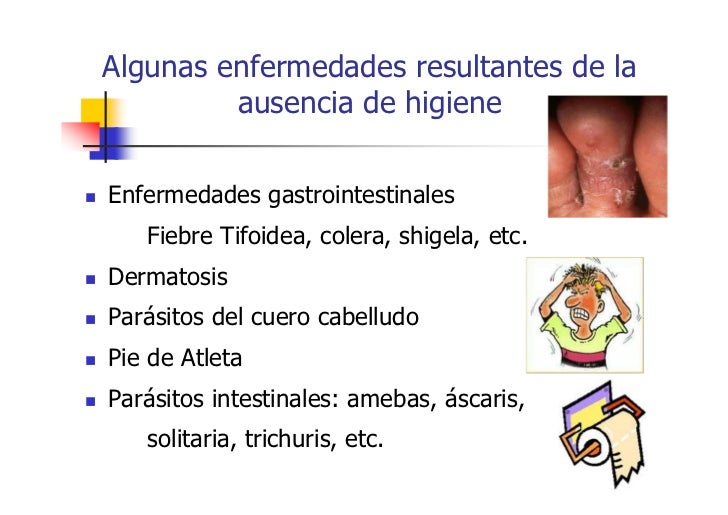 Algunas enfermedades resultantes de la ausencia de higiene

- Enfermedades gastrointestinales
  Fiebre Tifoidea, colera, shigela, etc.
- Dermatosis
- Parásitos del cuero cabelludo
- Pie de Atleta
- Parásitos intestinales: amebas, áscaris, solitaria, trichuris, etc.